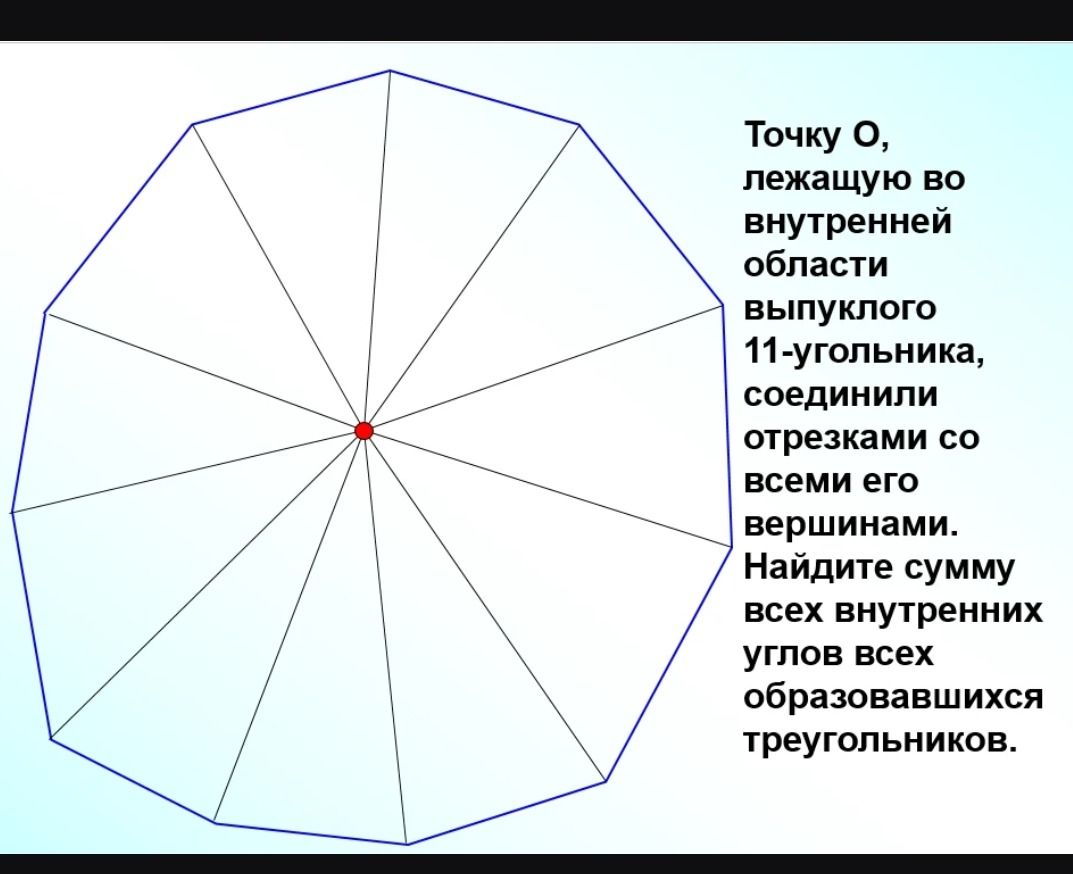 Точку О, лежащую во внутренней области выпуклого 11-угольника, соединили отрезками со всеми его вершинами. Найдите сумму всех внутренних углов всех образовавшихся треугольников.